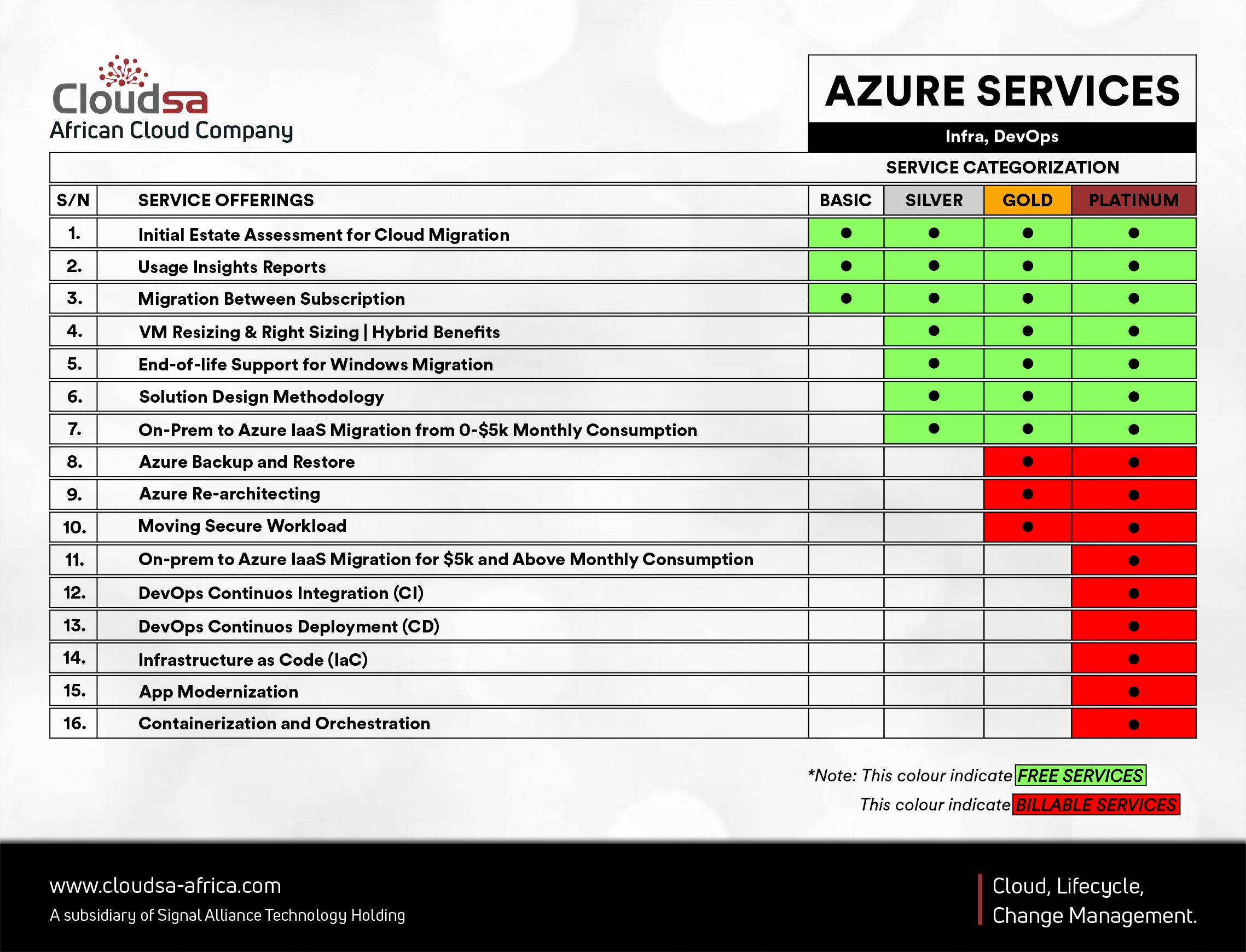 Cloudsa
African Cloud Company

AZURE SERVICES
Infra, DevOps

SERVICE CATEGORIZATION

| S/N | SERVICE OFFERINGS | BASIC | SILVER | GOLD | PLATINUM |
|---|---|---|---|---|---|
| 1. | Initial Estate Assessment for Cloud Migration | ● | ● | ● | ● |
| 2. | Usage Insights Reports | ● | ● | ● | ● |
| 3. | Migration Between Subscription | ● | ● | ● | ● |
| 4. | VM Resizing & Right Sizing \| Hybrid Benefits | | ● | ● | ● |
| 5. | End-of-life Support for Windows Migration | | ● | ● | ● |
| 6. | Solution Design Methodology | | ● | ● | ● |
| 7. | On-Prem to Azure IaaS Migration from 0-$5k Monthly Consumption | | ● | ● | ● |
| 8. | Azure Backup and Restore | | | ● | ● |
| 9. | Azure Re-architecting | | | ● | ● |
| 10. | Moving Secure Workload | | | ● | ● |
| 11. | On-prem to Azure IaaS Migration for $5k and Above Monthly Consumption | | | | ● |
| 12. | DevOps Continuos Integration (CI) | | | | ● |
| 13. | DevOps Continuos Deployment (CD) | | | | ● |
| 14. | Infrastructure as Code (IaC) | | | | ● |
| 15. | App Modernization | | | | ● |
| 16. | Containerization and Orchestration | | | | ● |

*Note: This colour indicate FREE SERVICES
This colour indicate BILLABLE SERVICES

www.cloudsa-africa.com
A subsidiary of Signal Alliance Technology Holding

Cloud, Lifecycle,
Change Management.